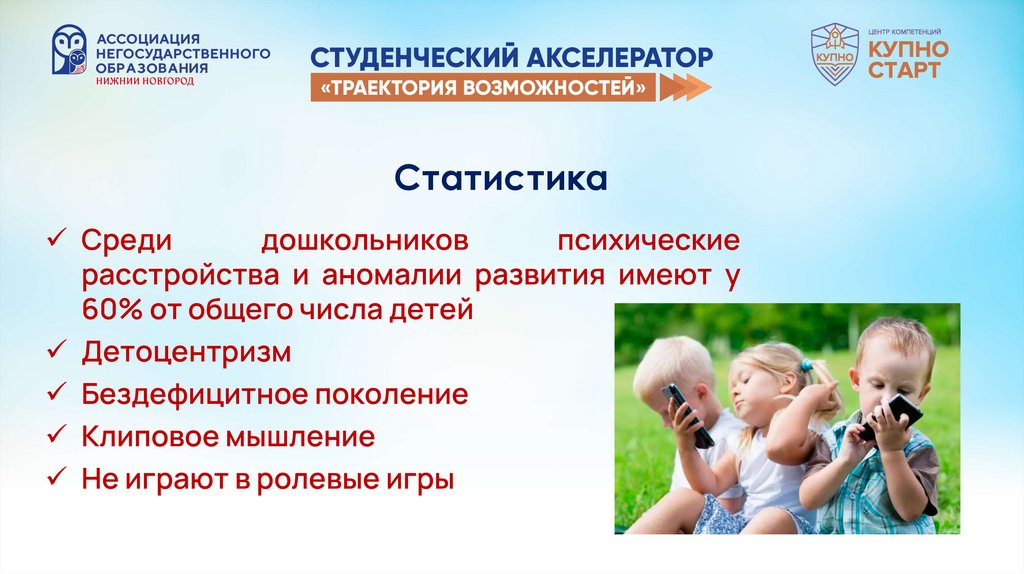 АССОЦИАЦИЯ НЕГОСУДАРСТВЕННОГО ОБРАЗОВАНИЯ
НИЖНИЙ НОВГОРОД

СТУДЕНЧЕСКИЙ АКСЕЛЕРАТОР
«ТРАЕКТОРИЯ ВОЗМОЖНОСТЕЙ»

КУПНО
ЦЕНТР КОМПЕТЕНЦИЙ
КУПНО СТАРТ

Статистика

✓ Среди дошкольников психические расстройства и аномалии развития имеют у 60% от общего числа детей
✓ Детоцентризм
✓ Бездефицитное поколение
✓ Клиповое мышление
✓ Не играют в ролевые игры